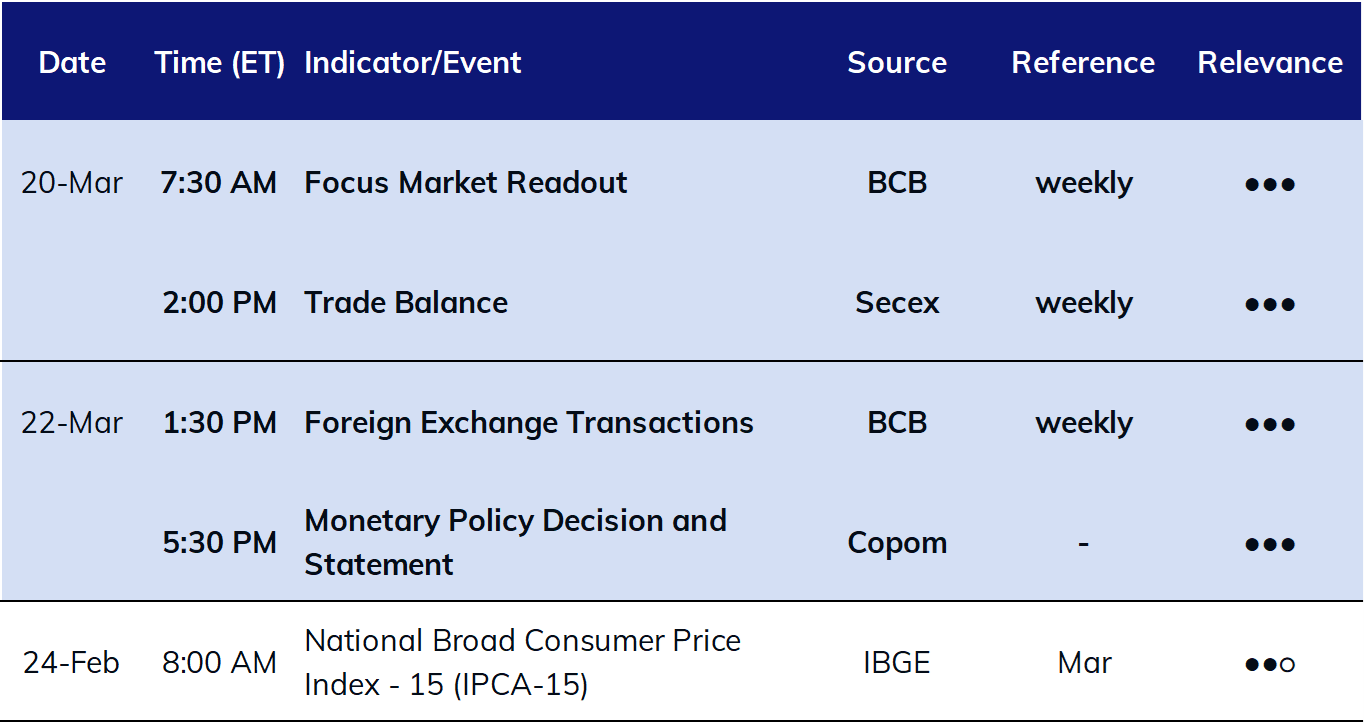 | Date | Time (ET) | Indicator/Event | Source | Reference | Relevance |
|---|---|---|---|---|---|
| 20-Mar | 7:30 AM | Focus Market Readout | BCB | weekly | ●●● |
| | 2:00 PM | Trade Balance | Secex | weekly | ●●● |
| 22-Mar | 1:30 PM | Foreign Exchange Transactions | BCB | weekly | ●●● |
| | 5:30 PM | Monetary Policy Decision and Statement | Copom | - | ●●● |
| 24-Feb | 8:00 AM | National Broad Consumer Price Index - 15 (IPCA-15) | IBGE | Mar | ●●○ |